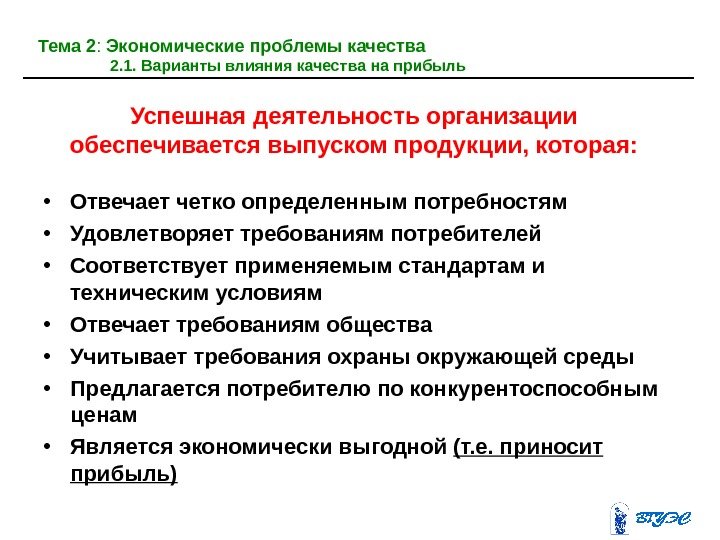 Тема 2: Экономические проблемы качества
2.1. Варианты влияния качества на прибыль

Успешная деятельность организации обеспечивается выпуском продукции, которая:

• Отвечает четко определенным потребностям
• Удовлетворяет требованиям потребителей
• Соответствует применяемым стандартам и техническим условиям
• Отвечает требованиям общества
• Учитывает требования охраны окружающей среды
• Предлагается потребителю по конкурентоспособным ценам
• Является экономически выгодной (т.е. приносит прибыль)

ВГУЭС